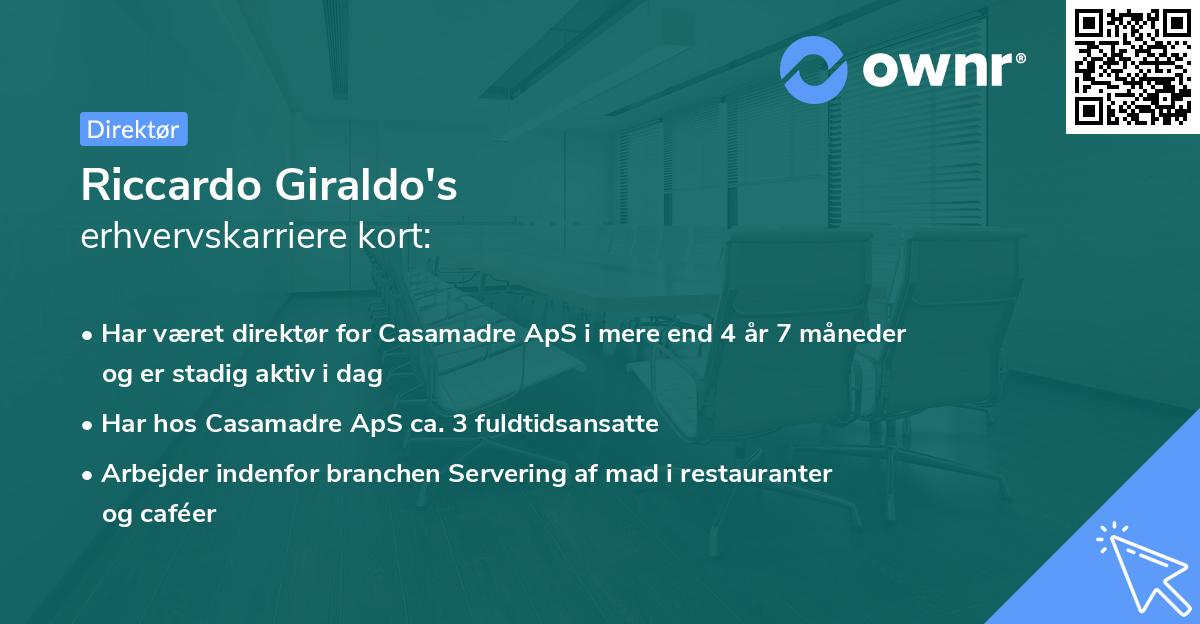 ownr®

Direktør

Riccardo Giraldo's
erhvervskarriere kort:

• Har været direktør for Casamadre ApS i mere end 4 år 7 måneder og er stadig aktiv i dag

• Har hos Casamadre ApS ca. 3 fuldtidsansatte

• Arbejder indenfor branchen Servering af mad i restauranter og caféer